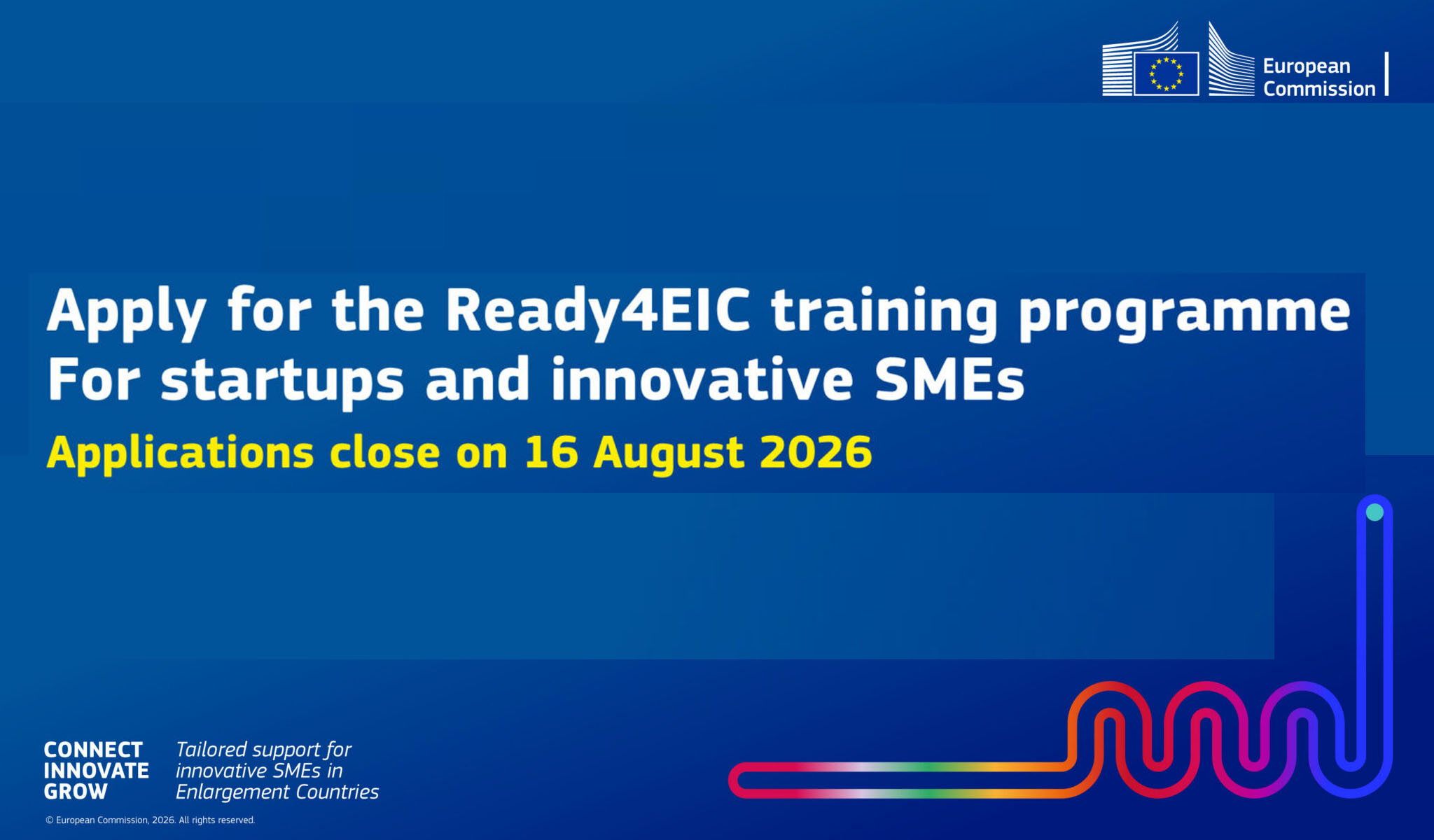 European Commission

Apply for the Ready4EIC training programme
For startups and innovative SMEs

Applications close on 16 August 2026

CONNECT
INNOVATE
GROW

Tailored support for innovative SMEs in Enlargement Countries

© European Commission, 2026. All rights reserved.